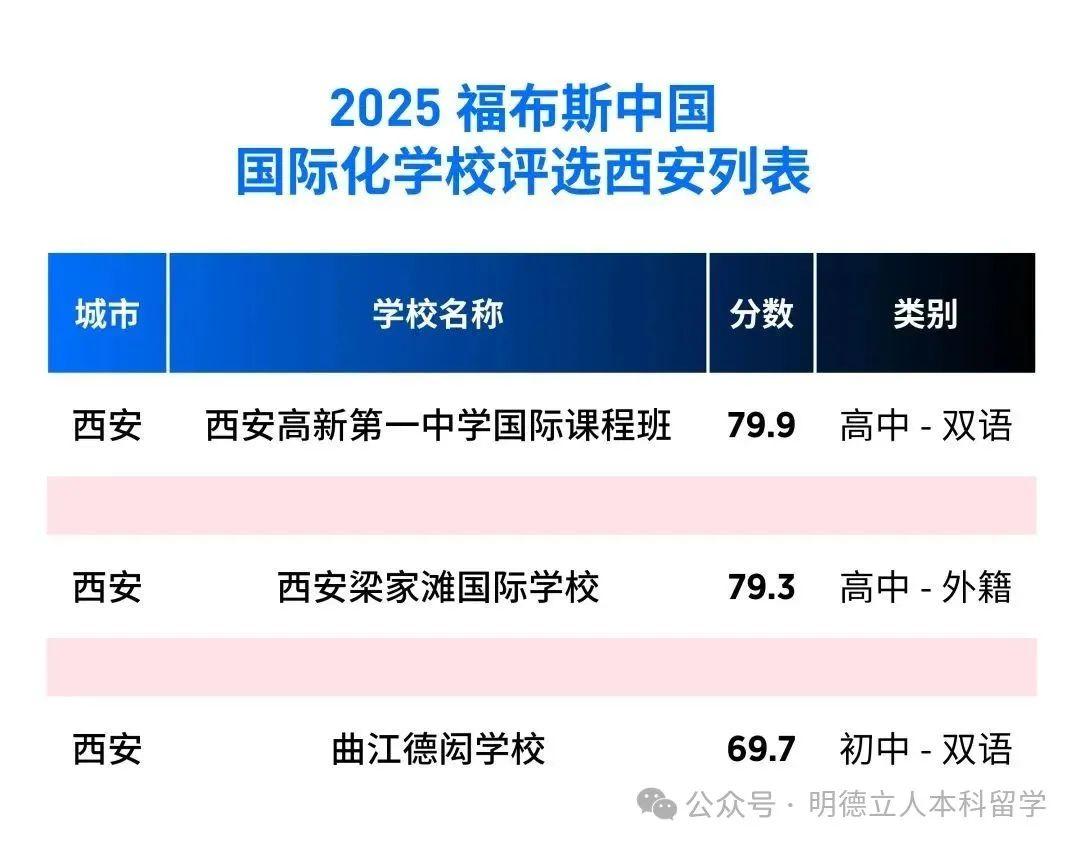 2025 福布斯中国
国际化学校评选西安列表

| 城市 | 学校名称 | 分数 | 类别 |
|---|---|---|---|
| 西安 | 西安高新第一中学国际课程班 | 79.9 | 高中 - 双语 |
| 西安 | 西安梁家滩国际学校 | 79.3 | 高中 - 外籍 |
| 西安 | 曲江德闳学校 | 69.7 | 初中 - 双语 |

公众号 · 明德立人本科留学